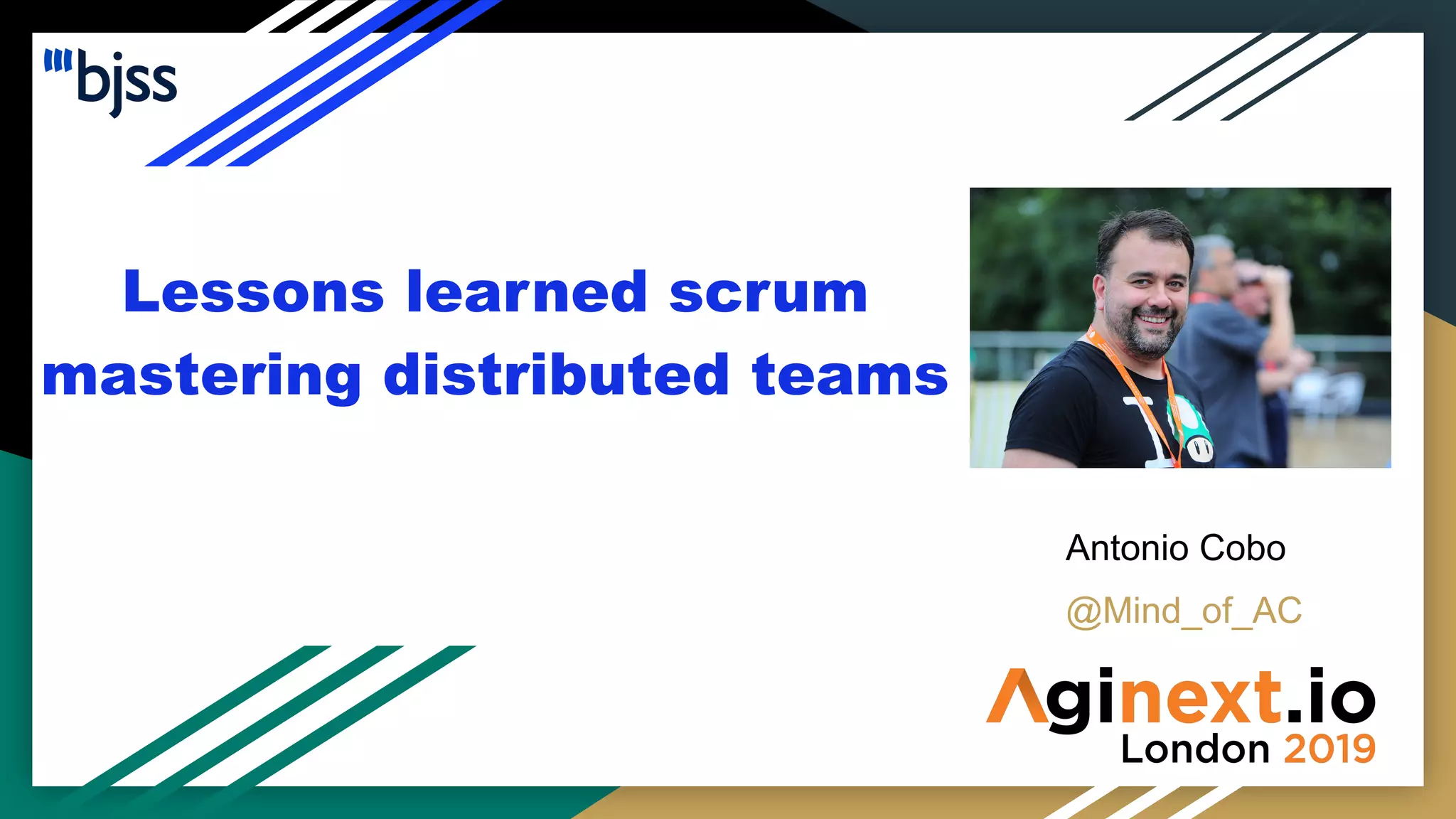 bjss

Lessons learned scrum mastering distributed teams

Antonio Cobo

@Mind_of_AC

Aginext.io
London 2019